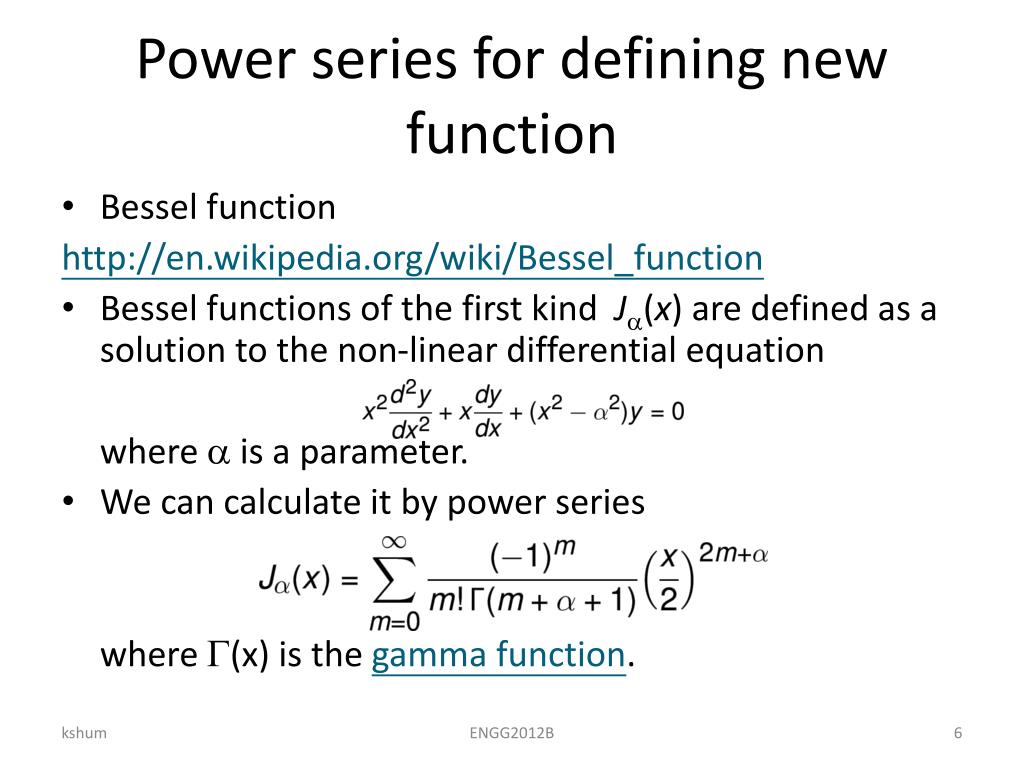 Power series for defining new function

• Bessel function

http://en.wikipedia.org/wiki/Bessel_function

• Bessel functions of the first kind $J_\alpha(x)$ are defined as a solution to the non-linear differential equation

$x^2\frac{d^2y}{dx^2} + x\frac{dy}{dx} + (x^2 - \alpha^2)y = 0$

where $\alpha$ is a parameter.

• We can calculate it by power series

$J_\alpha(x) = \sum_{m=0}^{\infty} \frac{(-1)^m}{m!\,\Gamma(m+\alpha+1)}\left(\frac{x}{2}\right)^{2m+\alpha}$

where $\Gamma$(x) is the gamma function.

kshum

ENGG2012B

6